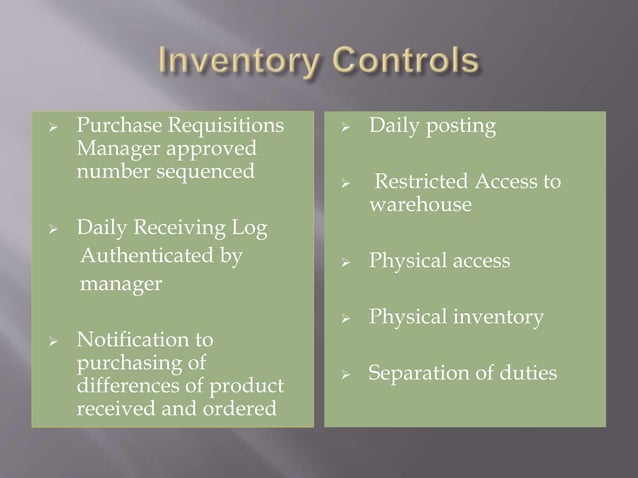 Inventory Controls

➢ Purchase Requisitions Manager approved number sequenced

➢ Daily Receiving Log Authenticated by manager

➢ Notification to purchasing of differences of product received and ordered

➢ Daily posting

➢ Restricted Access to warehouse

➢ Physical access

➢ Physical inventory

➢ Separation of duties